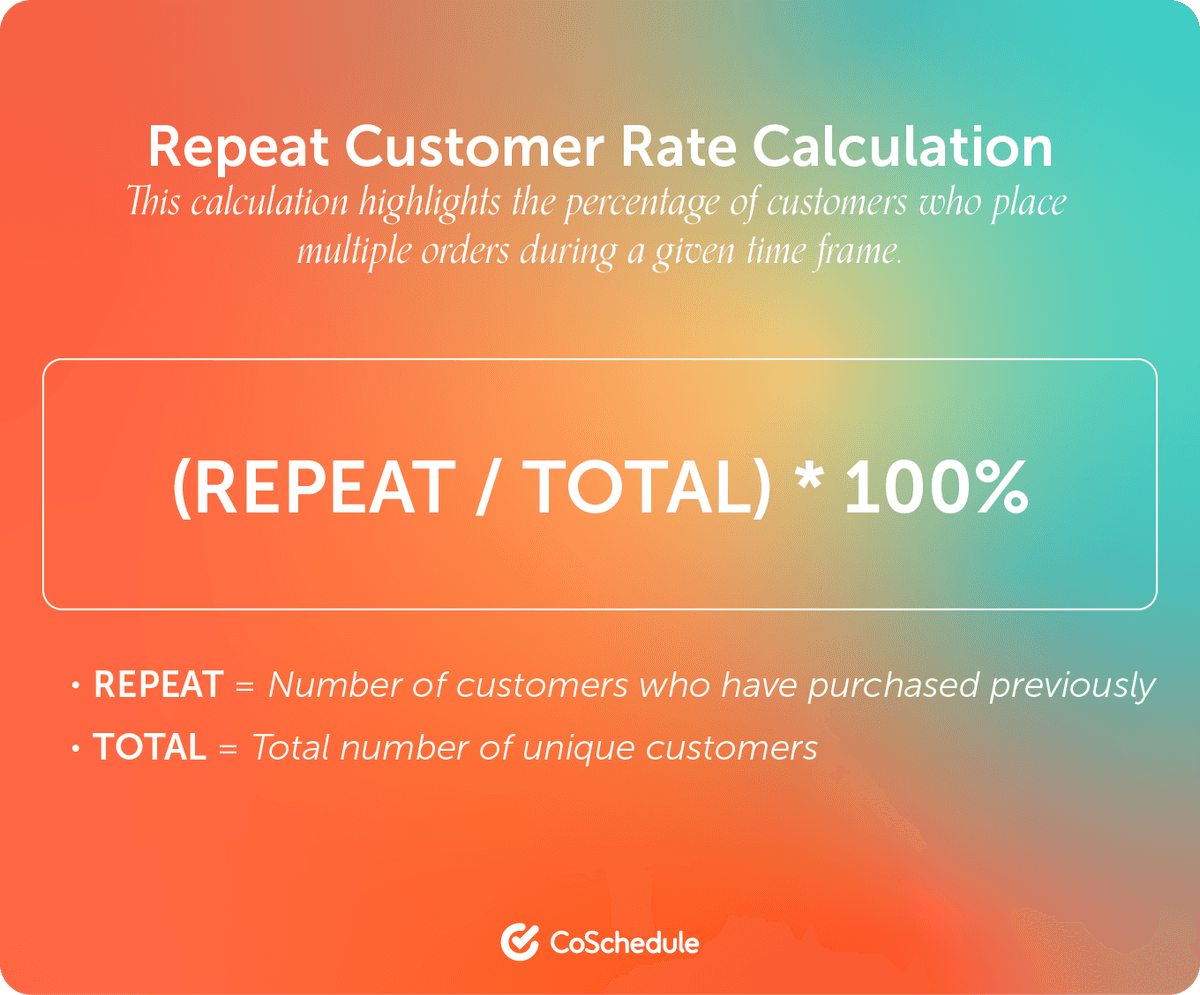 Repeat Customer Rate Calculation

This calculation highlights the percentage of customers who place multiple orders during a given time frame.

(REPEAT / TOTAL) * 100%

• REPEAT = Number of customers who have purchased previously
• TOTAL = Total number of unique customers

CoSchedule